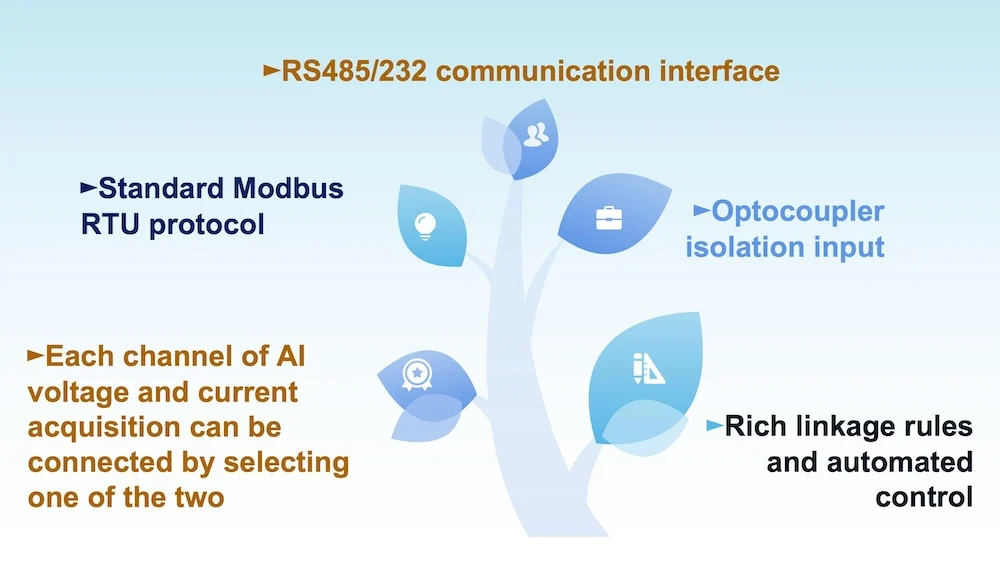 ►RS485/232 communication interface

►Standard Modbus RTU protocol

►Optocoupler isolation input

►Each channel of AI voltage and current acquisition can be connected by selecting one of the two

►Rich linkage rules and automated control